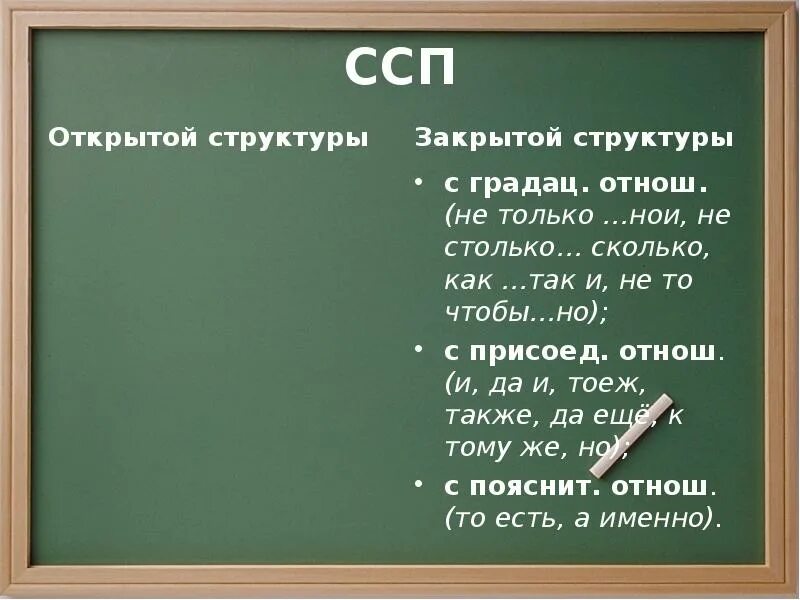 ССП

Открытой структуры

Закрытой структуры

• с градац. отнош. (не только …нои, не столько… сколько, как …так и, не то чтобы…но);
• с присоед. отнош. (и, да и, тоеж, также, да ещё, к тому же, но);
• с пояснит. отнош. (то есть, а именно).